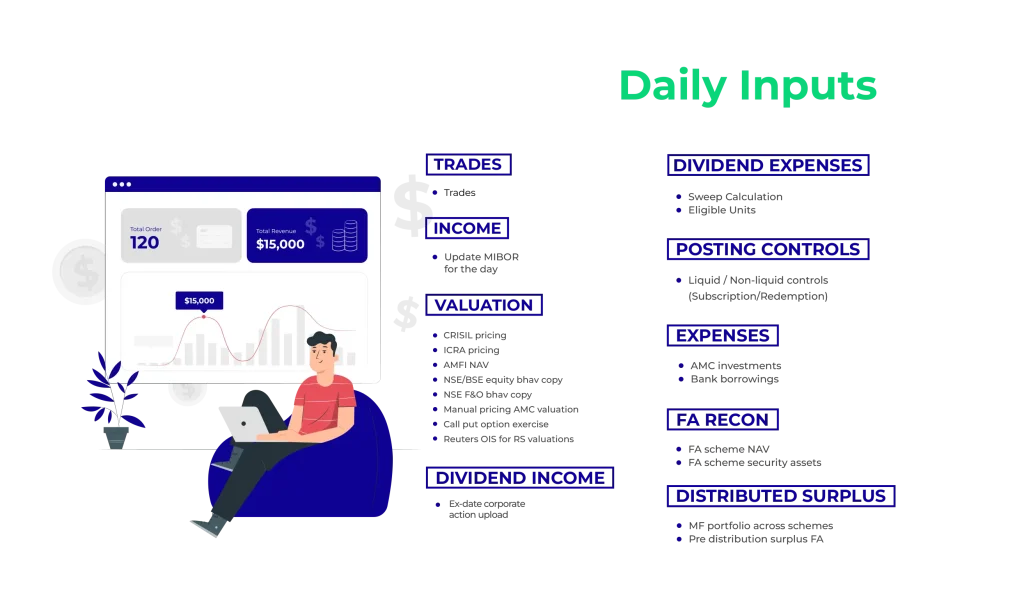 Daily Inputs

Total Order
120

Total Revenue
$15,000

$15,000

TRADES
- Trades

INCOME
- Update MIBOR for the day

VALUATION
- CRISIL pricing
- ICRA pricing
- AMFI NAV
- NSE/BSE equity bhav copy
- NSE F&O bhav copy
- Manual pricing AMC valuation
- Call put option exercise
- Reuters OIS for RS valuations

DIVIDEND INCOME
- Ex-date corporate action upload

DIVIDEND EXPENSES
- Sweep Calculation
- Eligible Units

POSTING CONTROLS
- Liquid / Non-liquid controls (Subscription/Redemption)

EXPENSES
- AMC investments
- Bank borrowings

FA RECON
- FA scheme NAV
- FA scheme security assets

DISTRIBUTED SURPLUS
- MF portfolio across schemes
- Pre distribution surplus FA